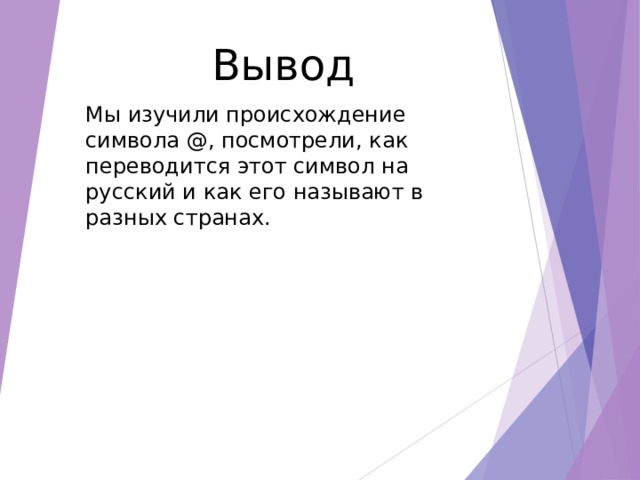 Вывод

Мы изучили происхождение символа @, посмотрели, как переводится этот символ на русский и как его называют в разных странах.